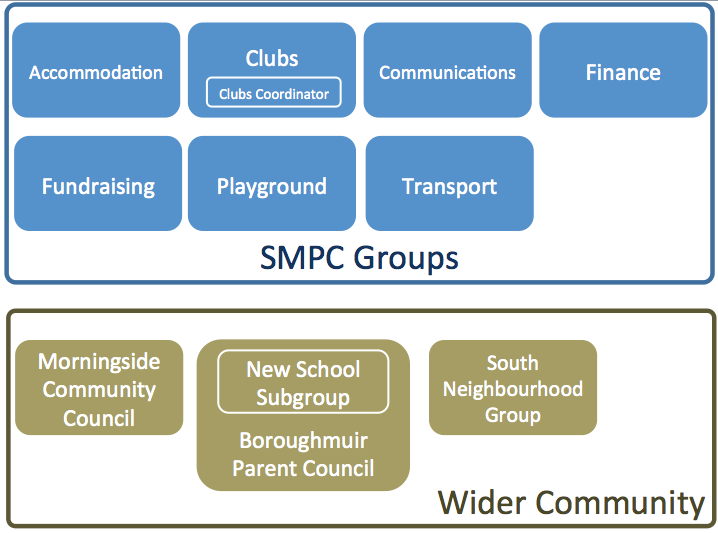 Accommodation

Clubs

Clubs Coordinator

Communications

Finance

Fundraising

Playground

Transport

SMPC Groups

Morningside Community Council

New School Subgroup

Boroughmuir Parent Council

South Neighbourhood Group

Wider Community